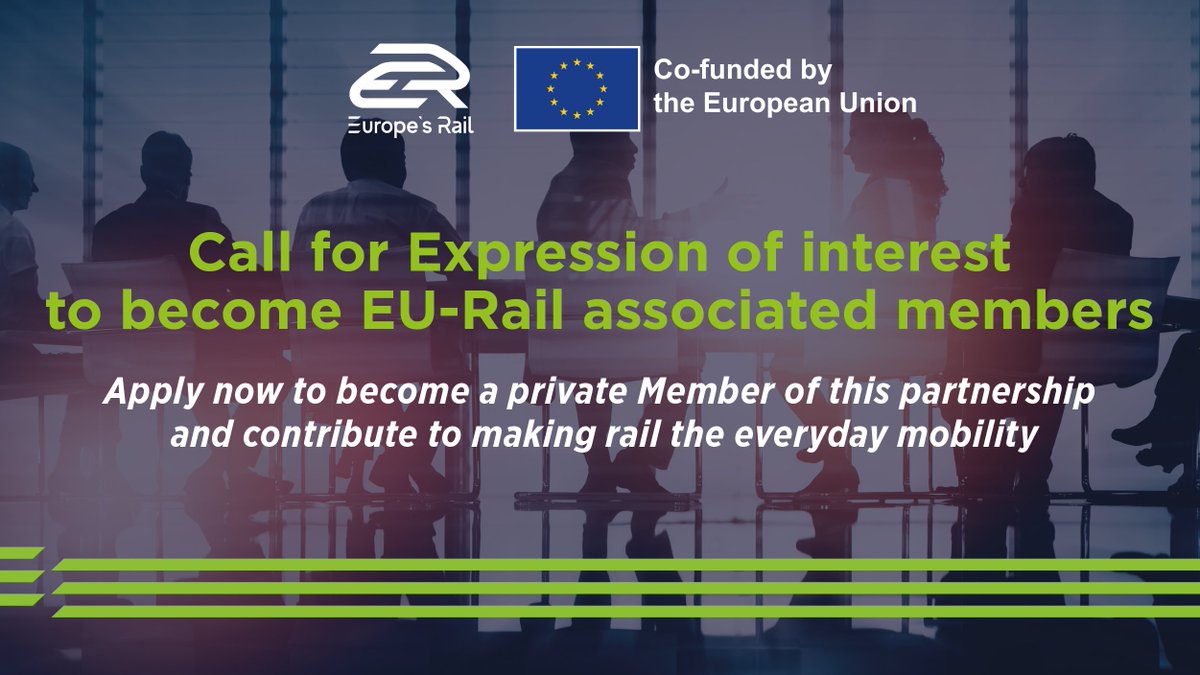 Europe's Rail

Co-funded by the European Union

Call for Expression of interest to become EU-Rail associated members

Apply now to become a private Member of this partnership and contribute to making rail the everyday mobility